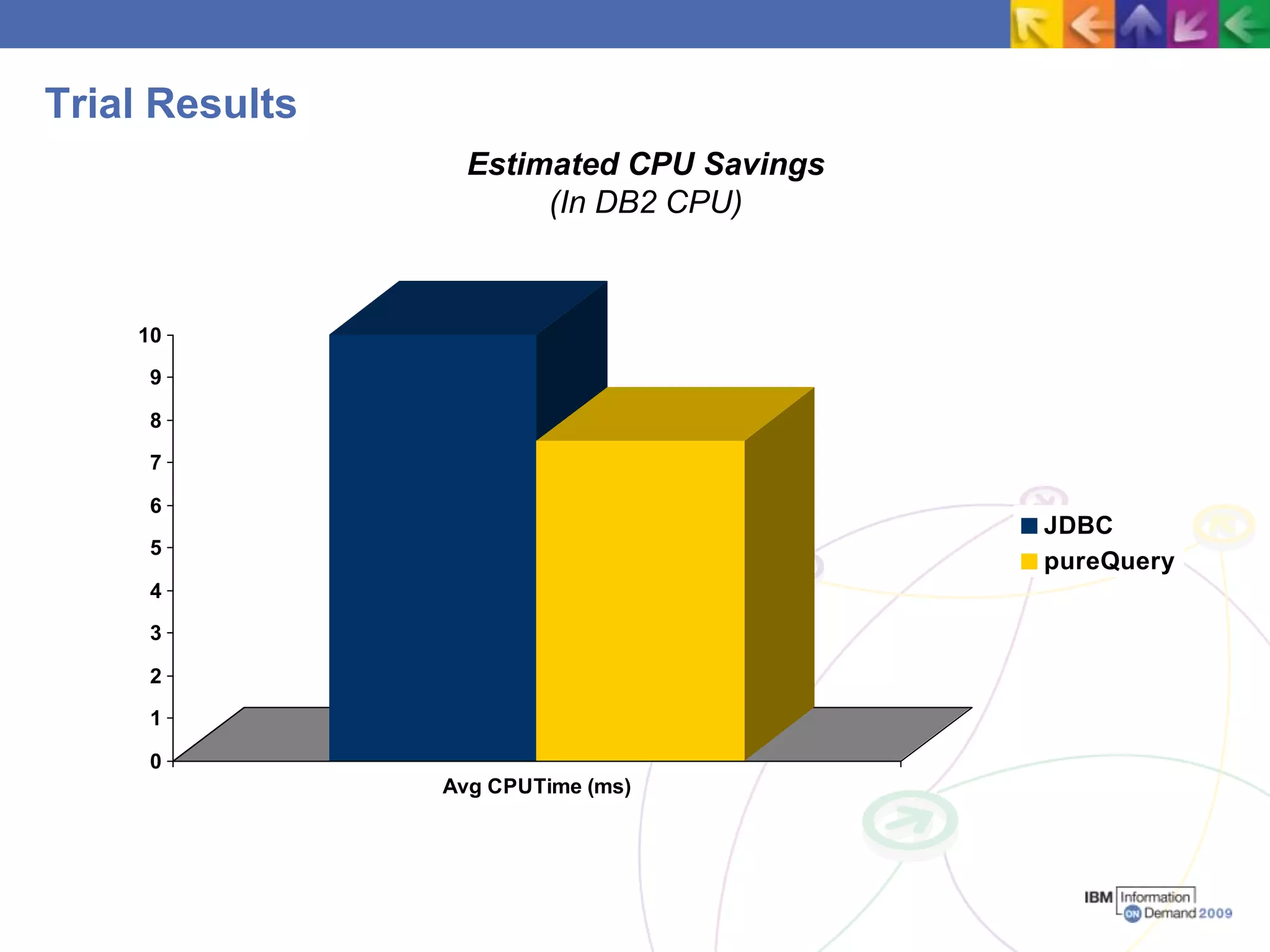 Trial Results

Estimated CPU Savings
(In DB2 CPU)

10
9
8
7
6
5
4
3
2
1
0

Avg CPUTime (ms)

JDBC
pureQuery

IBM Information ON Demand 2009